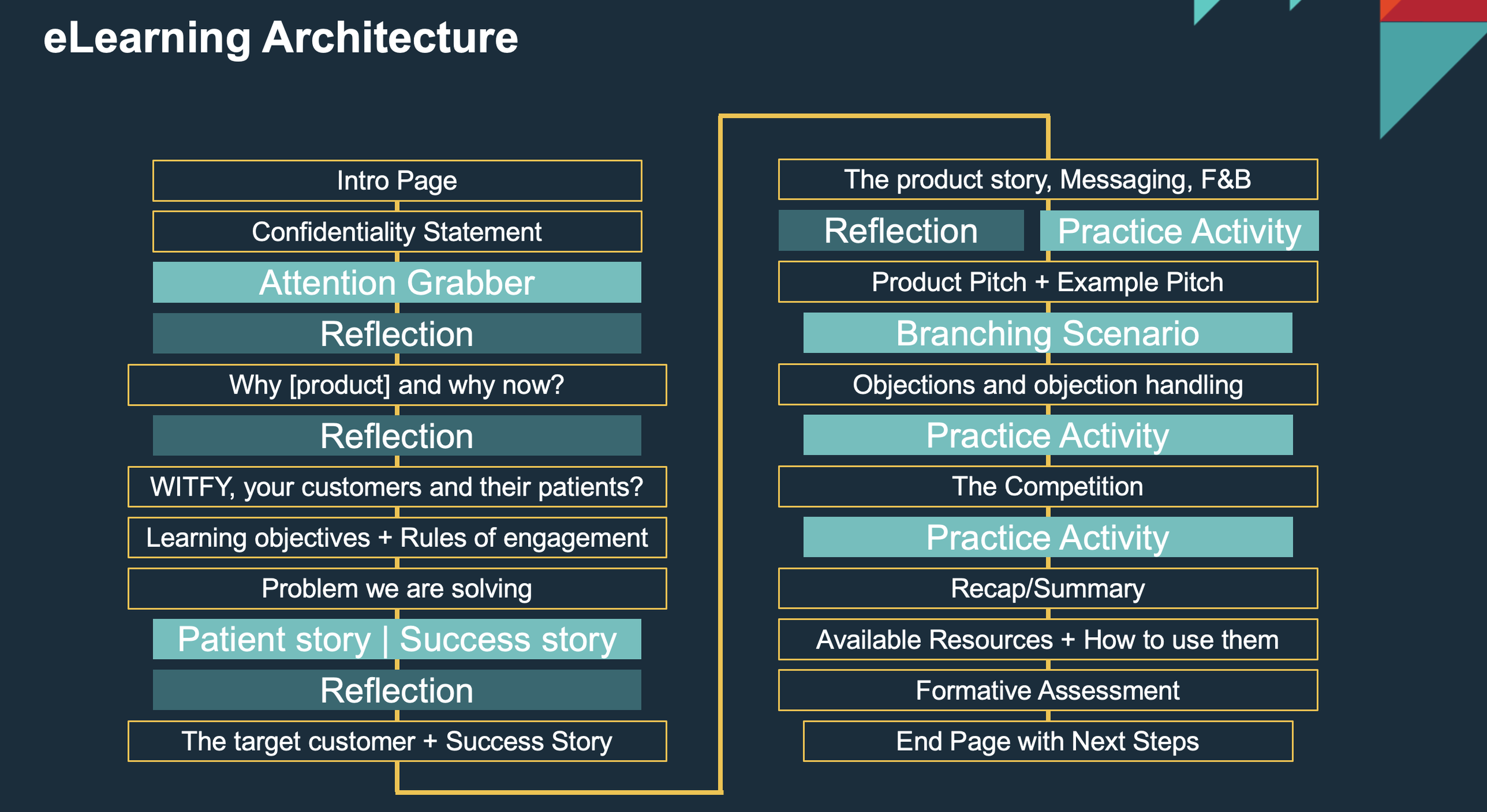 eLearning Architecture

Intro Page

Confidentiality Statement

Attention Grabber

Reflection

Why [product] and why now?

Reflection

WITFY, your customers and their patients?

Learning objectives + Rules of engagement

Problem we are solving

Patient story | Success story

Reflection

The target customer + Success Story

The product story, Messaging, F&B

Reflection

Practice Activity

Product Pitch + Example Pitch

Branching Scenario

Objections and objection handling

Practice Activity

The Competition

Practice Activity

Recap/Summary

Available Resources + How to use them

Formative Assessment

End Page with Next Steps